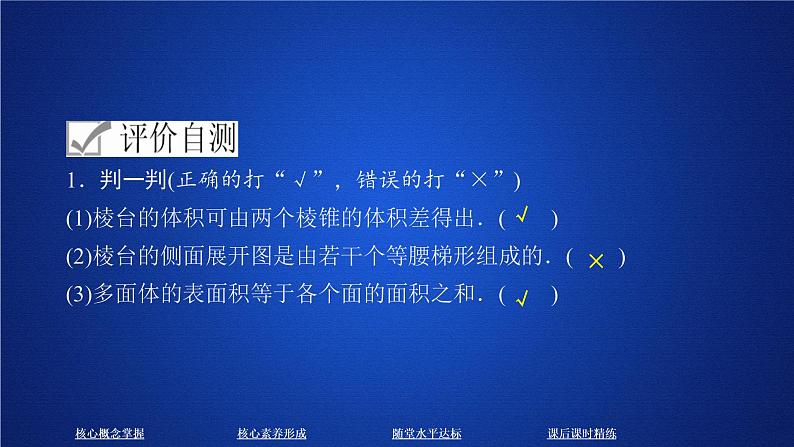 评价自测

1．判一判(正确的打“√”，错误的打“×”)

(1)棱台的体积可由两个棱锥的体积差得出．( √ )

(2)棱台的侧面展开图是由若干个等腰梯形组成的．( × )

(3)多面体的表面积等于各个面的面积之和．( √ )

核心概念掌握　核心素养形成　随堂水平达标　课后课时精练